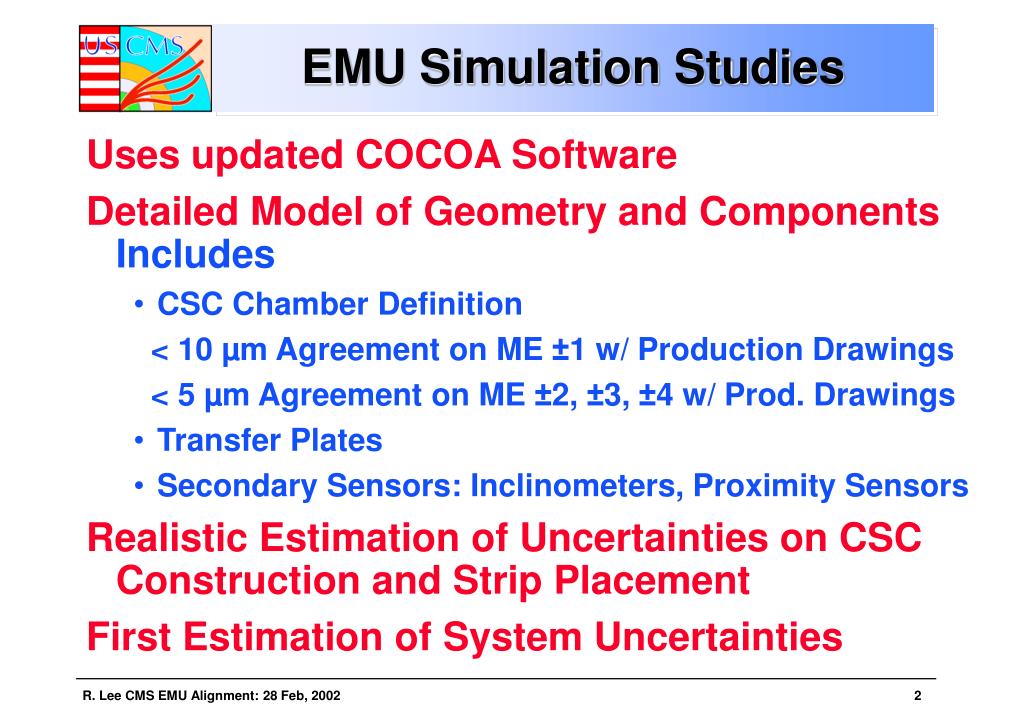 US CMS

EMU Simulation Studies

Uses updated COCOA Software

Detailed Model of Geometry and Components Includes

• CSC Chamber Definition

< 10 µm Agreement on ME ±1 w/ Production Drawings

< 5 µm Agreement on ME ±2, ±3, ±4 w/ Prod. Drawings

• Transfer Plates

• Secondary Sensors: Inclinometers, Proximity Sensors

Realistic Estimation of Uncertainties on CSC Construction and Strip Placement

First Estimation of System Uncertainties

R. Lee CMS EMU Alignment: 28 Feb, 2002

2